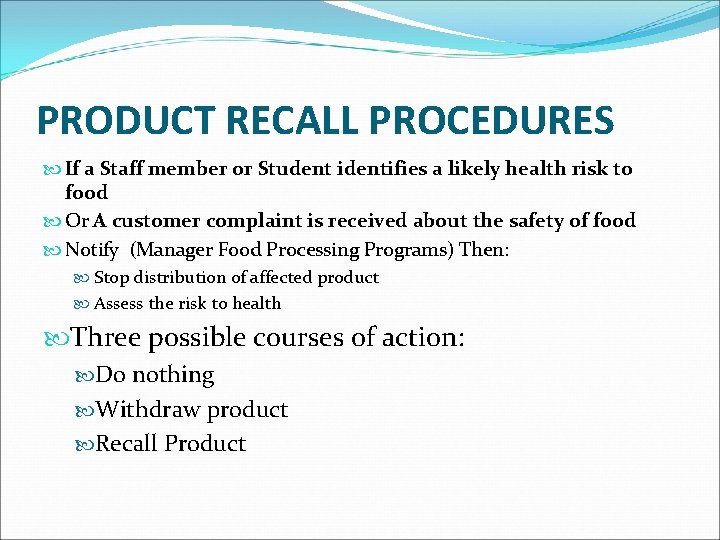 PRODUCT RECALL PROCEDURES

If a Staff member or Student identifies a likely health risk to food

Or A customer complaint is received about the safety of food

Notify (Manager Food Processing Programs) Then:

Stop distribution of affected product

Assess the risk to health

Three possible courses of action:

Do nothing

Withdraw product

Recall Product